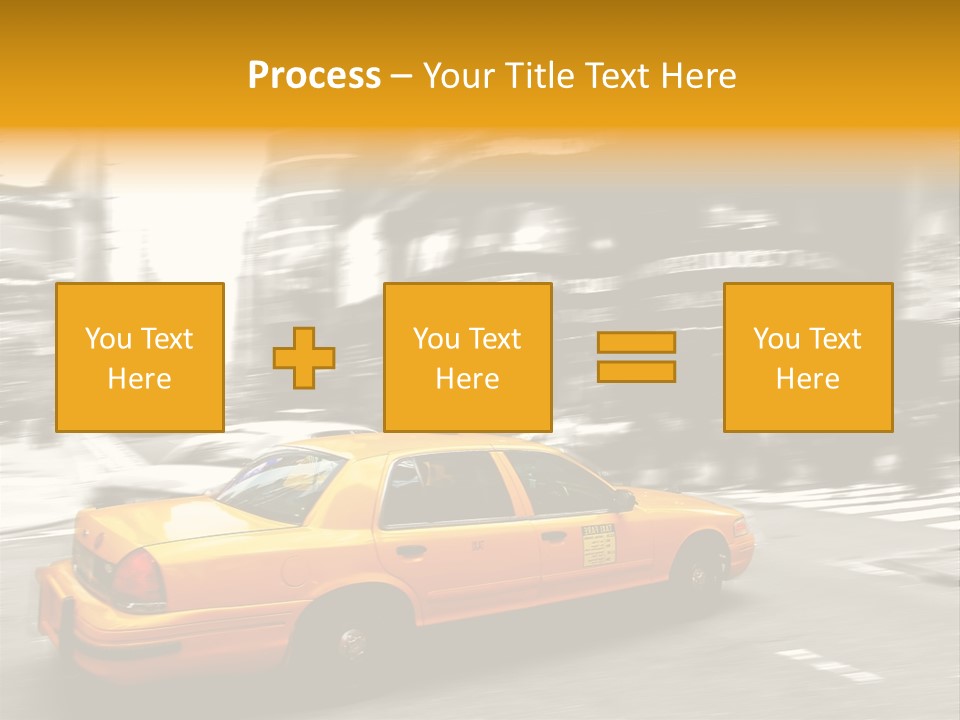 Process – Your Title Text Here

You Text Here

You Text Here

You Text Here